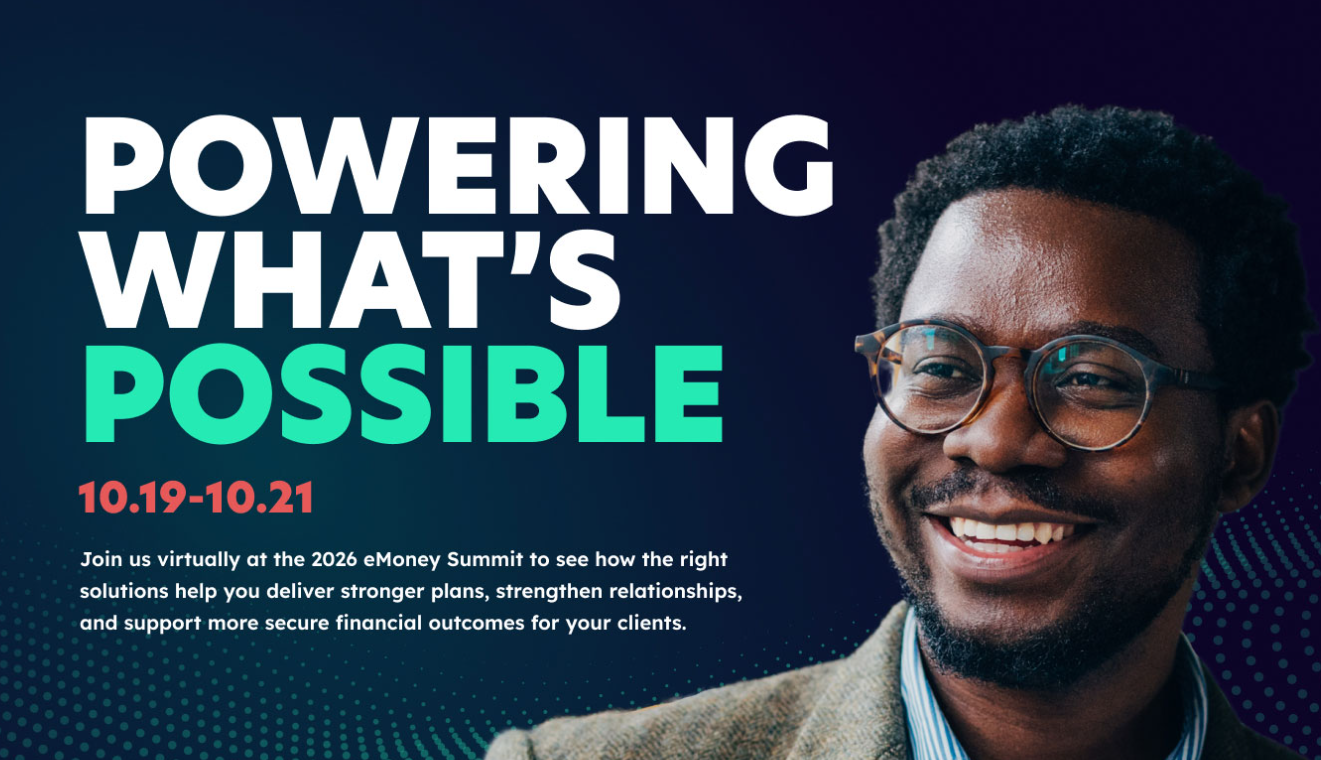 POWERING WHAT'S POSSIBLE

10.19-10.21

Join us virtually at the 2026 eMoney Summit to see how the right solutions help you deliver stronger plans, strengthen relationships, and support more secure financial outcomes for your clients.